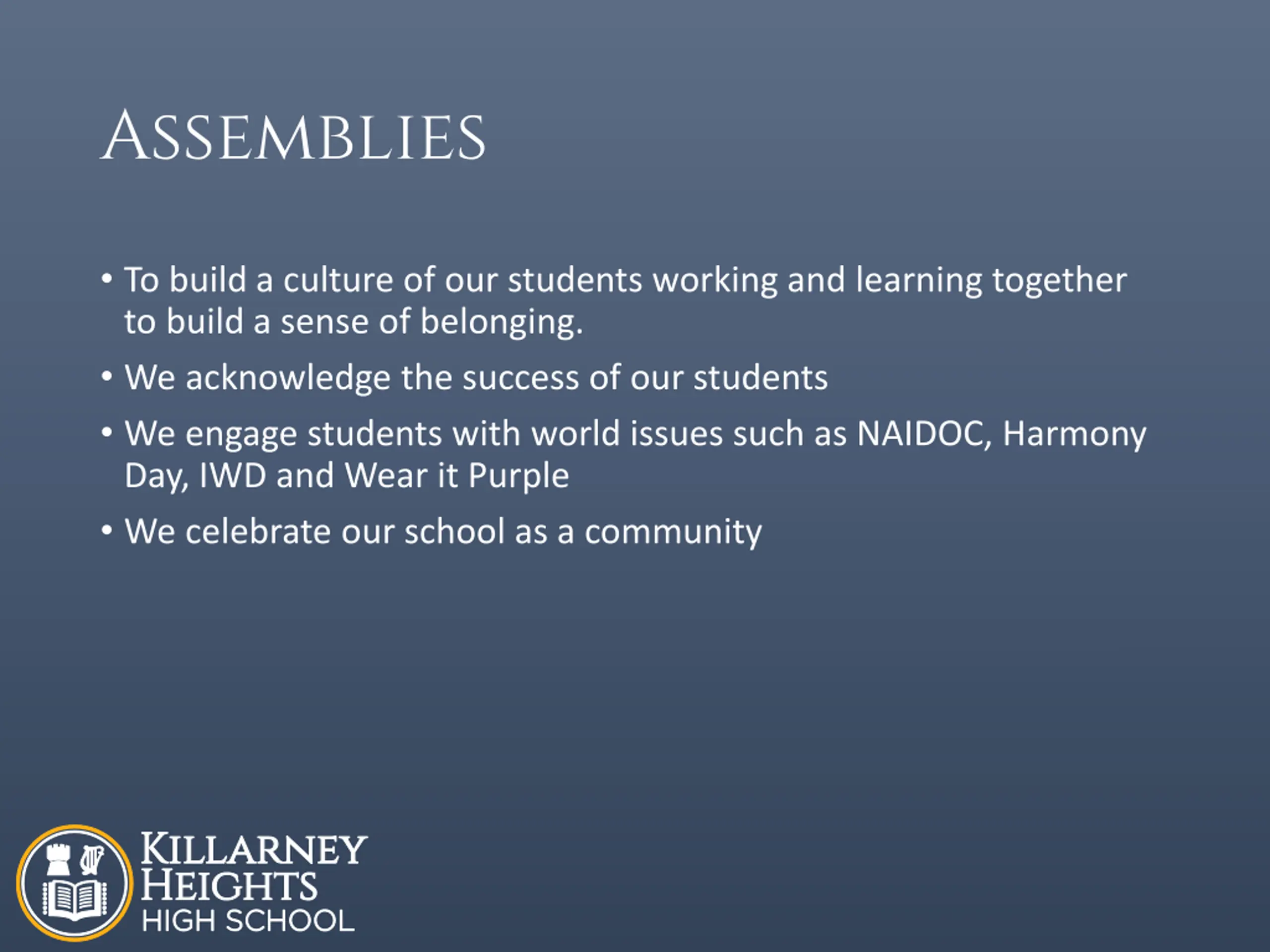 ASSEMBLIES

• To build a culture of our students working and learning together to build a sense of belonging.

• We acknowledge the success of our students

• We engage students with world issues such as NAIDOC, Harmony Day, IWD and Wear it Purple

• We celebrate our school as a community

KILLARNEY HEIGHTS HIGH SCHOOL